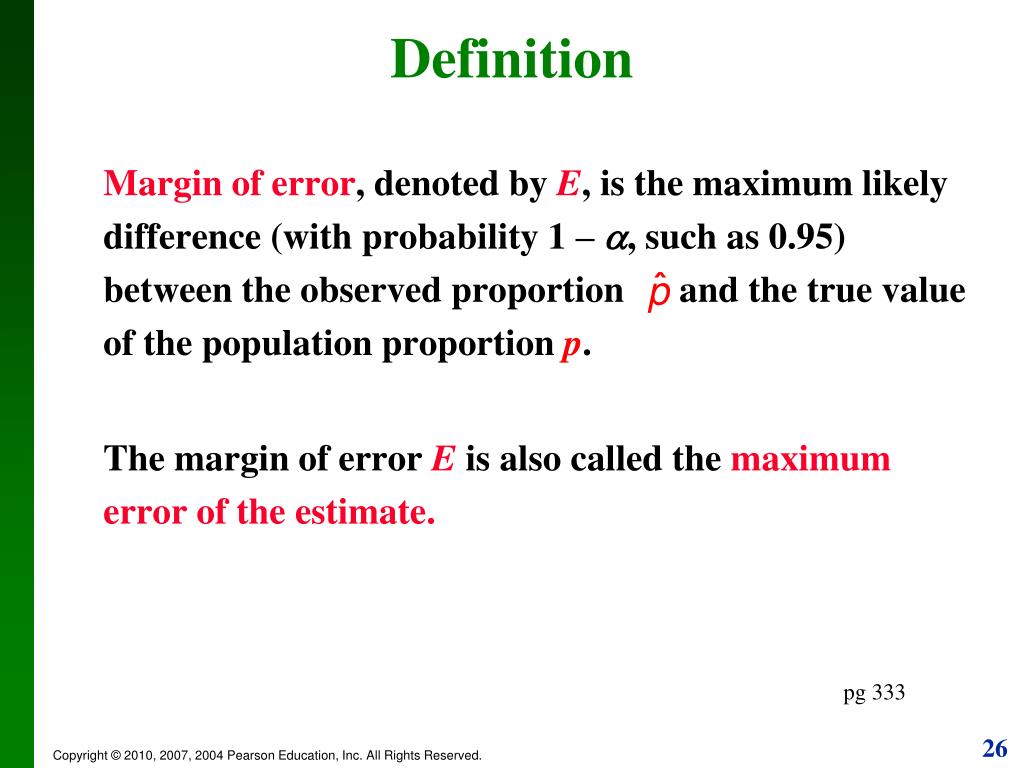 Definition

Margin of error, denoted by $E$, is the maximum likely difference (with probability $1 - \alpha$, such as 0.95) between the observed proportion $\hat{p}$ and the true value of the population proportion $p$.

The margin of error $E$ is also called the maximum error of the estimate.

pg 333

Copyright © 2010, 2007, 2004 Pearson Education, Inc. All Rights Reserved.

26